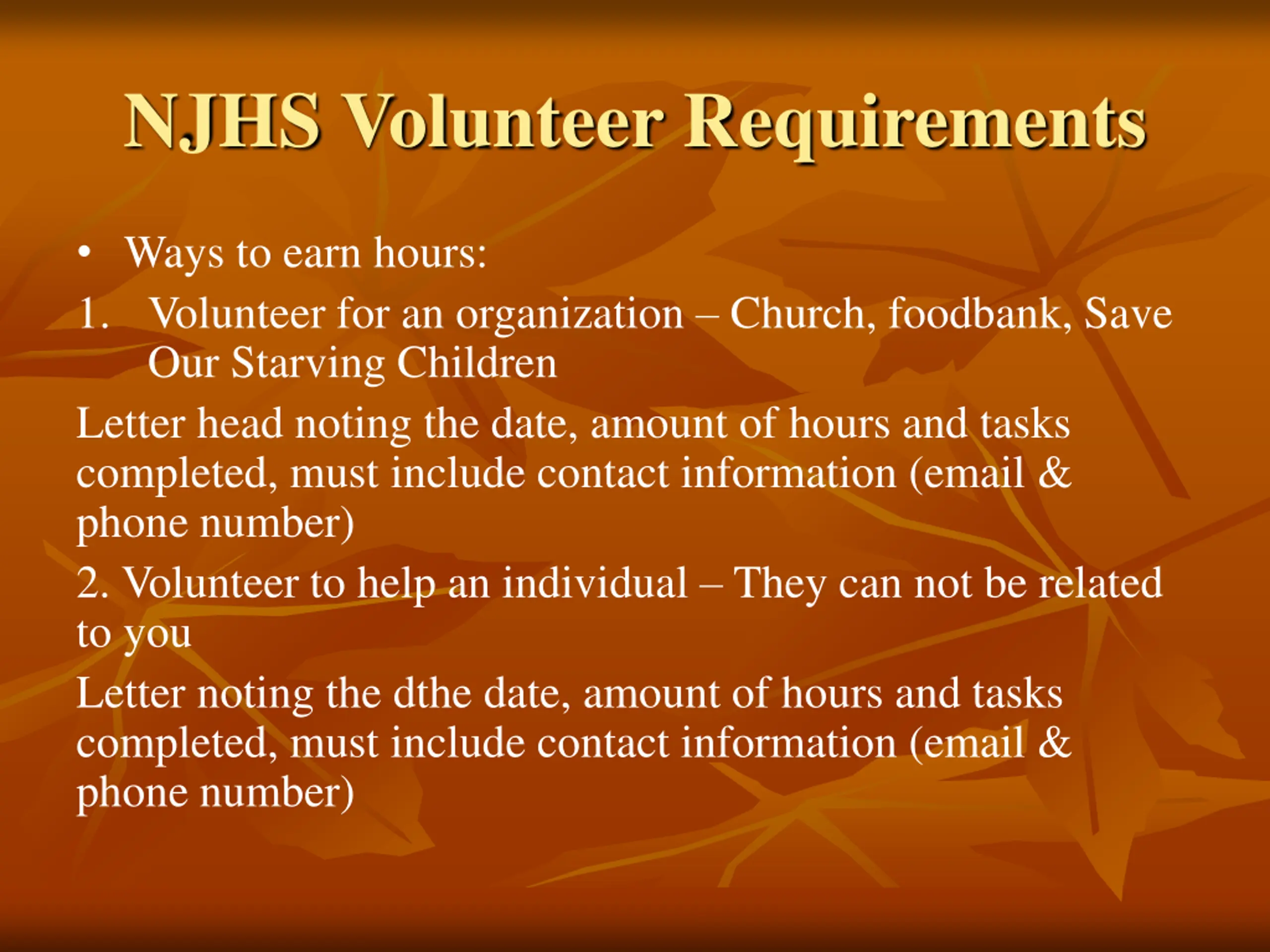 NJHS Volunteer Requirements

• Ways to earn hours:

1. Volunteer for an organization – Church, foodbank, Save Our Starving Children

Letter head noting the date, amount of hours and tasks completed, must include contact information (email & phone number)

2. Volunteer to help an individual – They can not be related to you

Letter noting the dthe date, amount of hours and tasks completed, must include contact information (email & phone number)